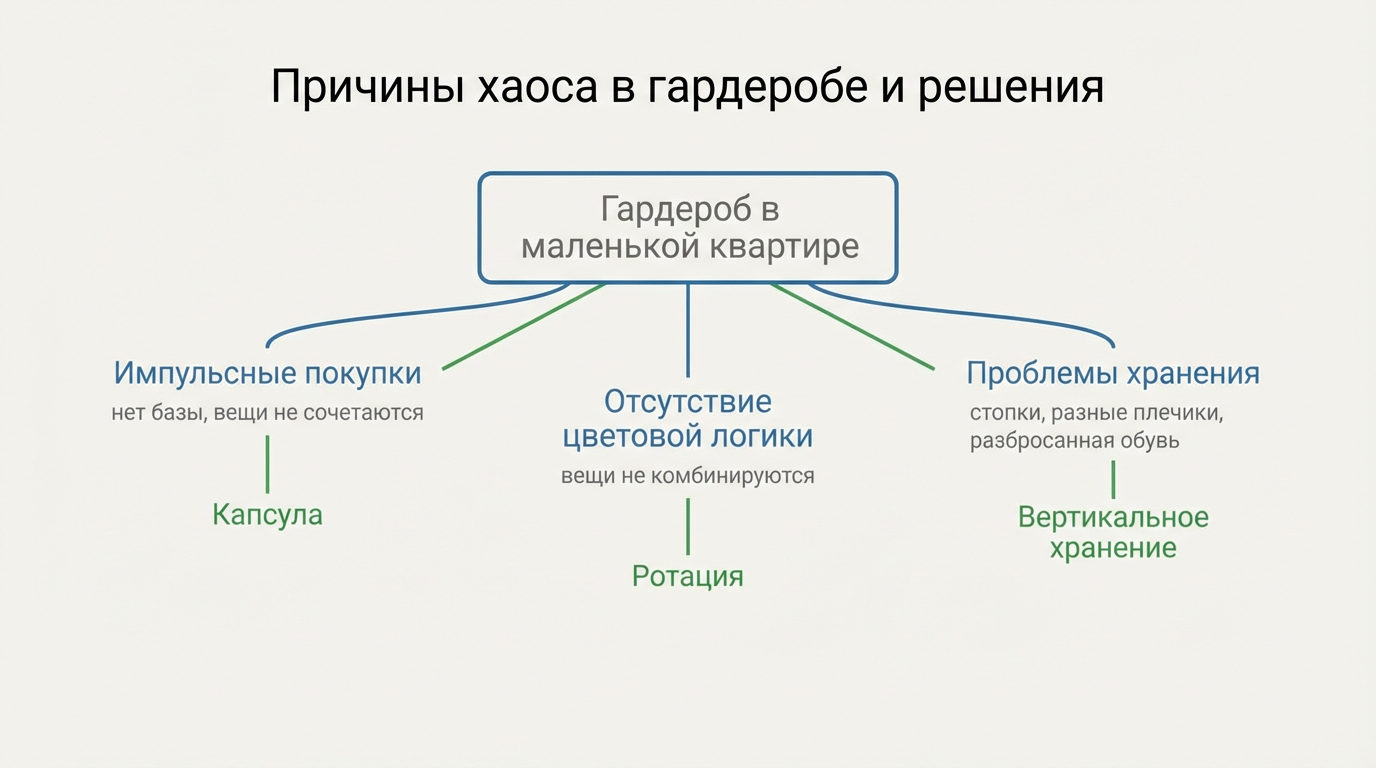 Причины хаоса в гардеробе и решения

Гардероб в маленькой квартире

Импульсные покупки
нет базы, вещи не сочетаются

Капсула

Отсутствие цветовой логики
вещи не комбинируются

Ротация

Проблемы хранения
стопки, разные плечики, разбросанная обувь

Вертикальное хранение